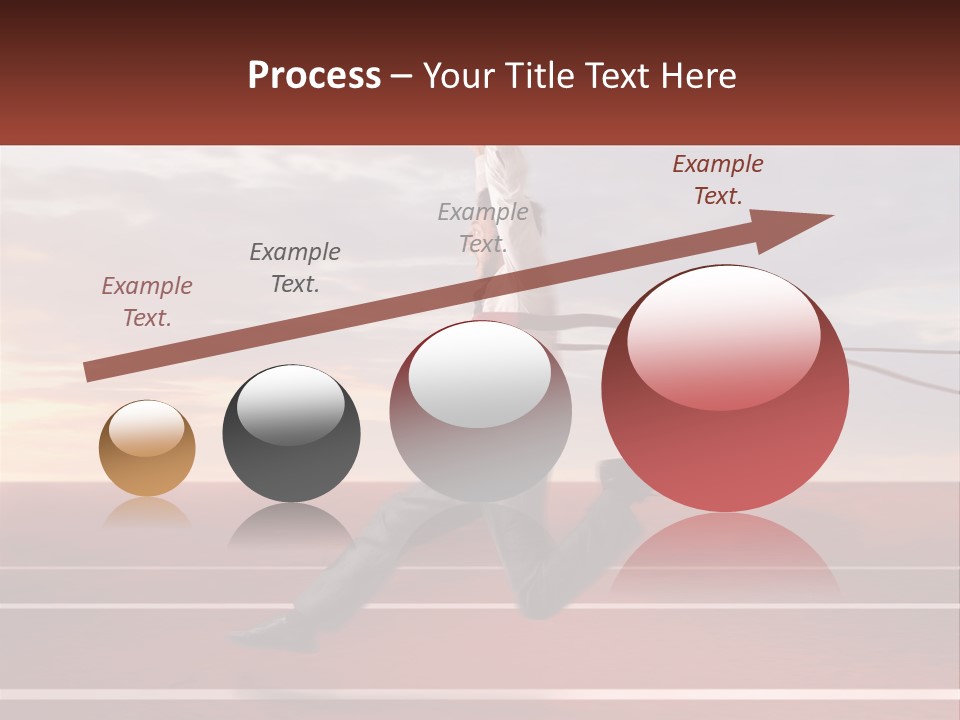 Process – Your Title Text Here

Example Text.

Example Text.

Example Text.

Example Text.